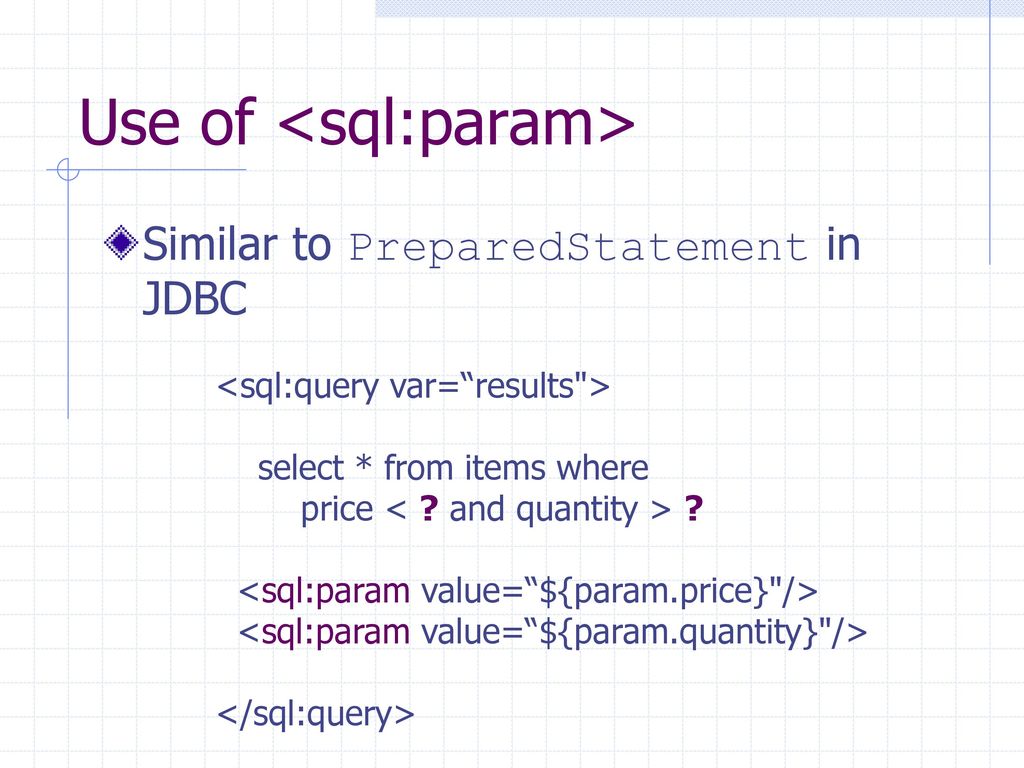 Use of <sql:param>

Similar to PreparedStatement in JDBC

<sql:query var=“results">

select * from items where
price < ? and quantity > ?

<sql:param value=“${param.price}"/>
<sql:param value=“${param.quantity}"/>

</sql:query>